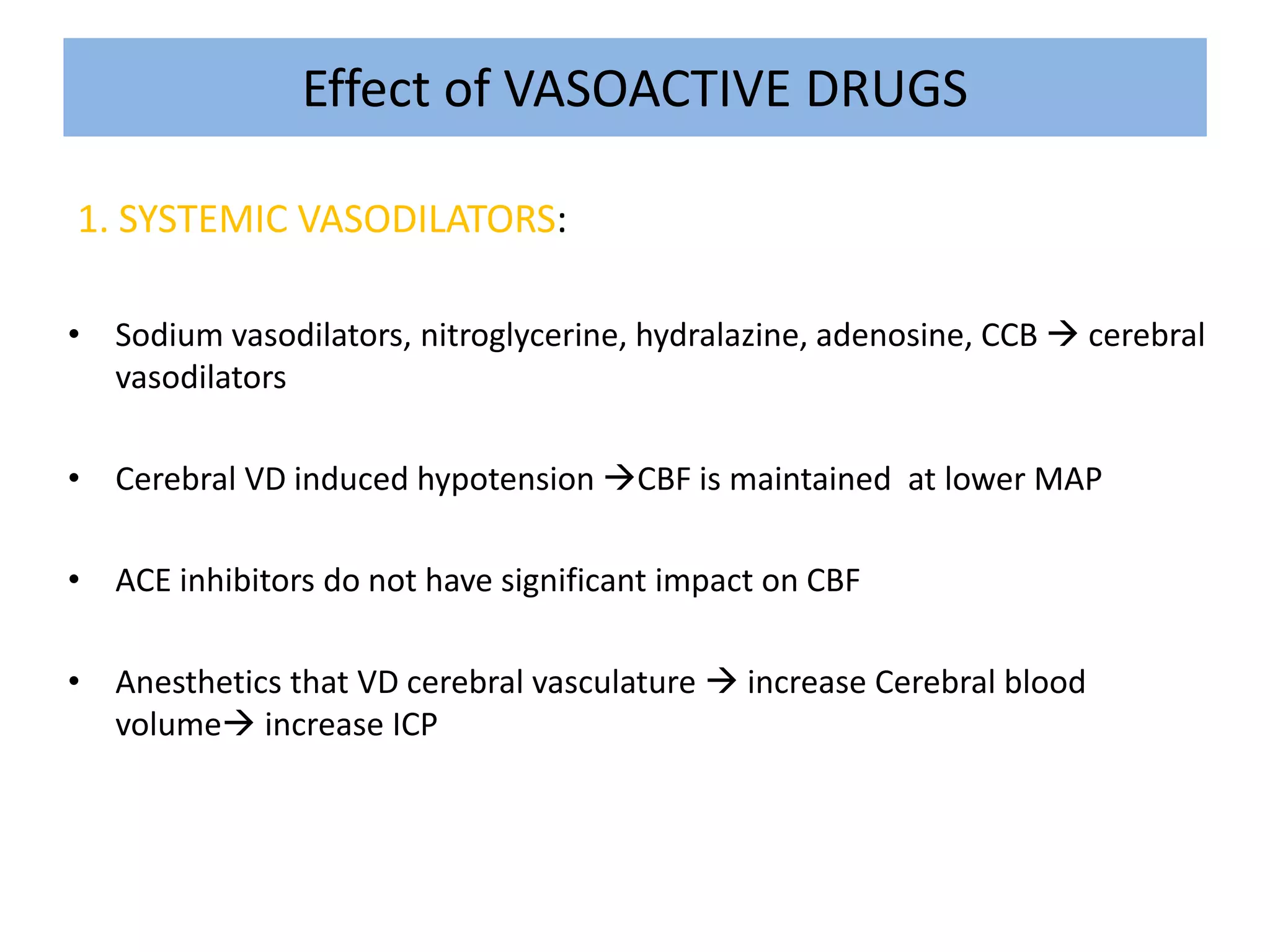 Effect of VASOACTIVE DRUGS

1. SYSTEMIC VASODILATORS:

• Sodium vasodilators, nitroglycerine, hydralazine, adenosine, CCB → cerebral vasodilators

• Cerebral VD induced hypotension →CBF is maintained at lower MAP

• ACE inhibitors do not have significant impact on CBF

• Anesthetics that VD cerebral vasculature → increase Cerebral blood volume→ increase ICP